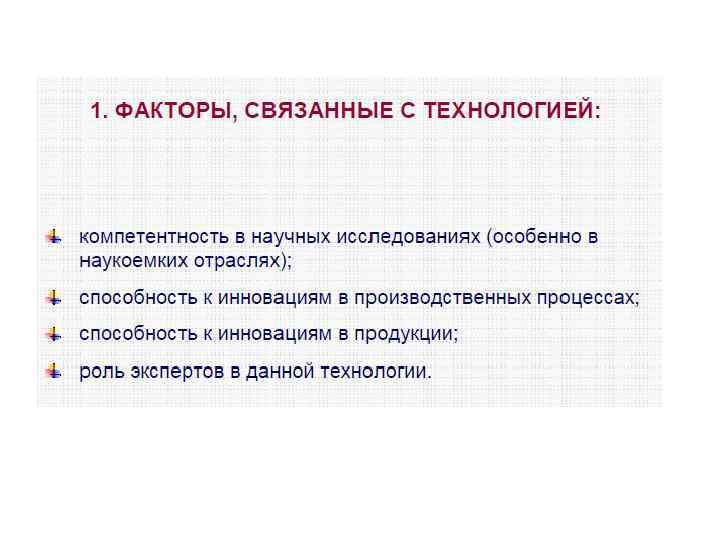 1. ФАКТОРЫ, СВЯЗАННЫЕ С ТЕХНОЛОГИЕЙ:

компетентность в научных исследованиях (особенно в наукоемких отраслях);

способность к инновациям в производственных процессах;

способность к инновациям в продукции;

роль экспертов в данной технологии.